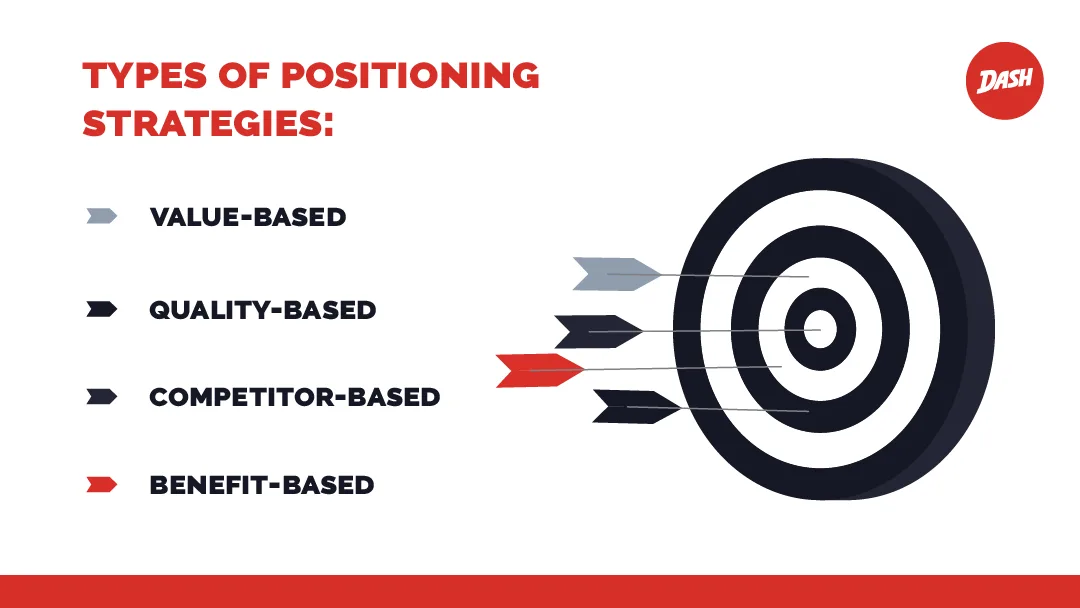 TYPES OF POSITIONING STRATEGIES:

DASH

VALUE-BASED

QUALITY-BASED

COMPETITOR-BASED

BENEFIT-BASED